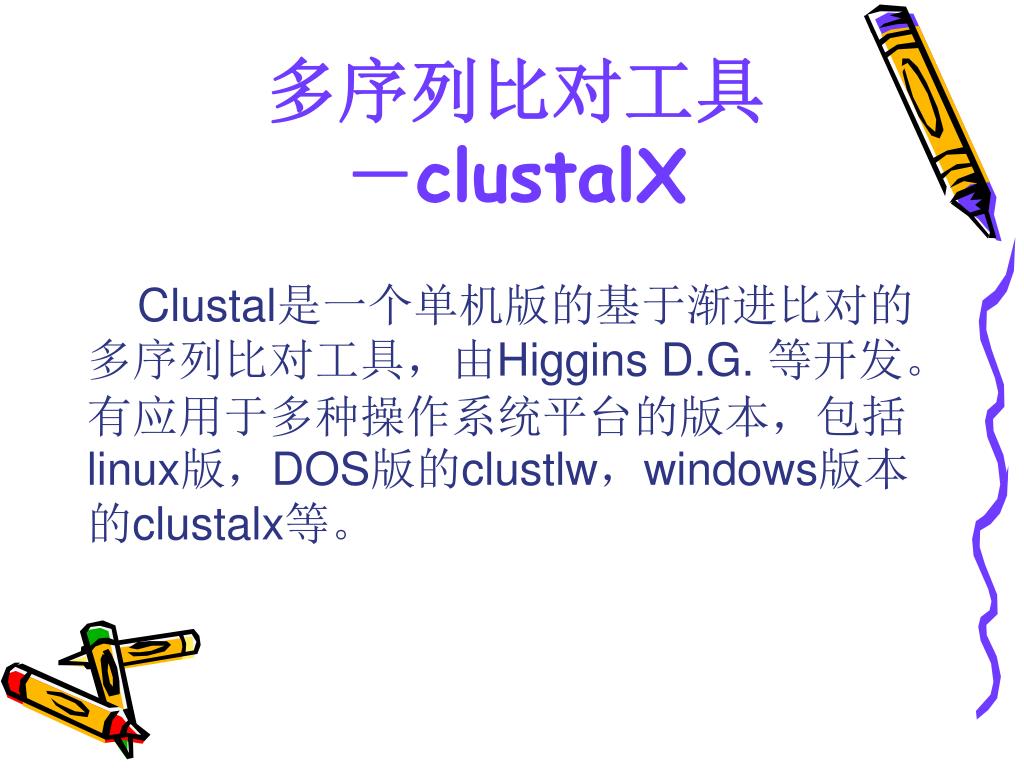 多序列比对工具
－clustalX

Clustal是一个单机版的基于渐进比对的多序列比对工具，由Higgins D.G. 等开发。有应用于多种操作系统平台的版本，包括linux版，DOS版的clustlw，windows版本的clustalx等。